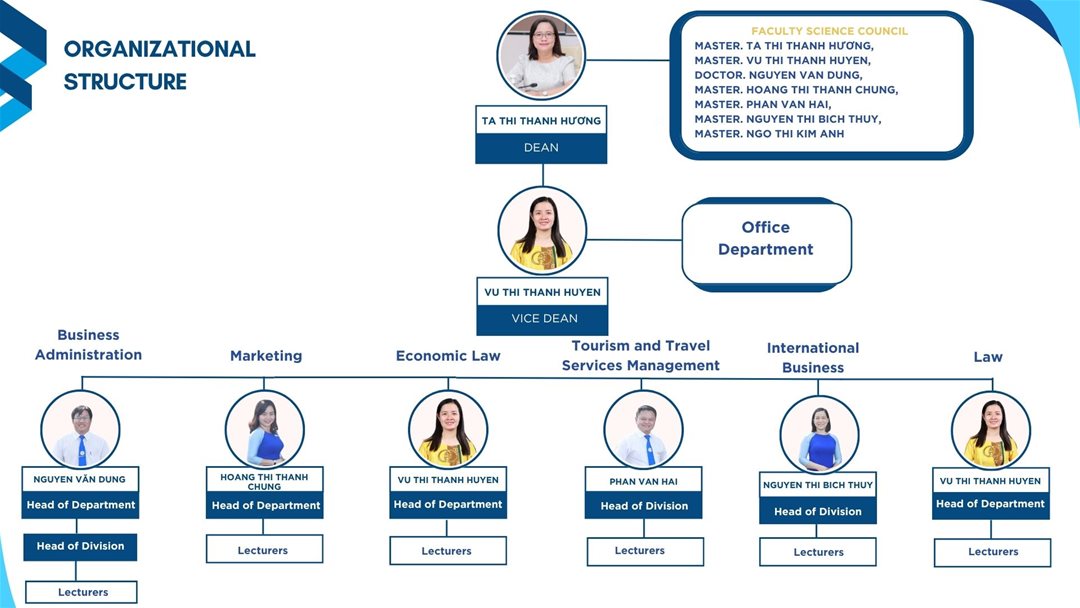 ORGANIZATIONAL STRUCTURE

TA THI THANH HƯƠNG
DEAN

FACULTY SCIENCE COUNCIL
MASTER. TA THI THANH HƯƠNG,
MASTER. VU THI THANH HUYEN,
DOCTOR. NGUYEN VAN DUNG,
MASTER. HOANG THI THANH CHUNG,
MASTER. PHAN VAN HAI,
MASTER. NGUYEN THI BICH THUY,
MASTER. NGO THI KIM ANH

VU THI THANH HUYEN
VICE DEAN

Office Department

Business Administration
NGUYEN VĂN DUNG
Head of Department
Head of Division
Lecturers

Marketing
HOANG THI THANH CHUNG
Head of Department
Lecturers

Economic Law
VU THI THANH HUYEN
Head of Department
Lecturers

Tourism and Travel Services Management
PHAN VAN HAI
Head of Division
Lecturers

International Business
NGUYEN THI BICH THUY
Head of Division
Lecturers

Law
VU THI THANH HUYEN
Head of Department
Lecturers